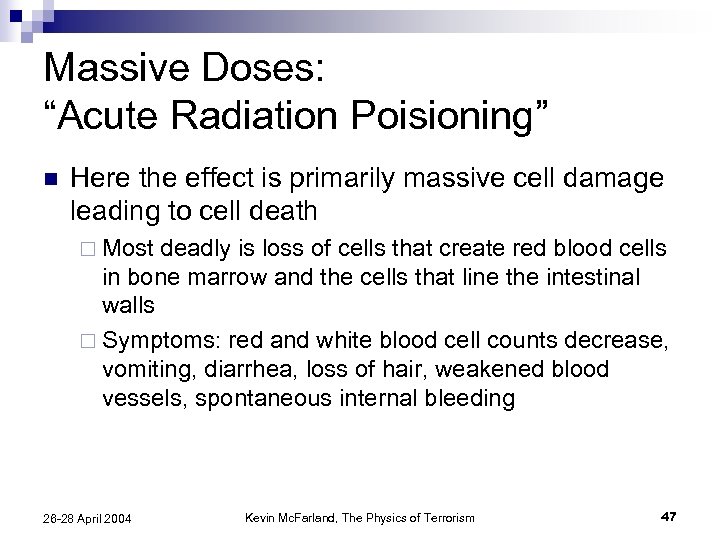 Massive Doses:
“Acute Radiation Poisioning”

Here the effect is primarily massive cell damage leading to cell death

Most deadly is loss of cells that create red blood cells in bone marrow and the cells that line the intestinal walls

Symptoms: red and white blood cell counts decrease, vomiting, diarrhea, loss of hair, weakened blood vessels, spontaneous internal bleeding

26-28 April 2004

Kevin McFarland, The Physics of Terrorism

47